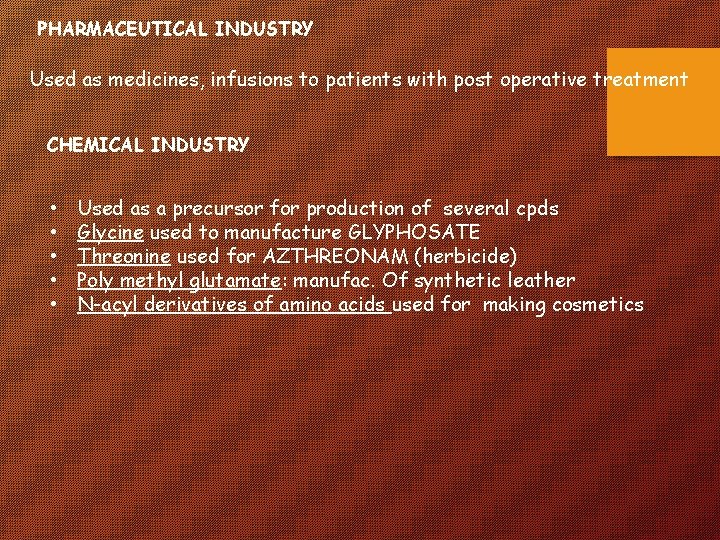 PHARMACEUTICAL INDUSTRY

Used as medicines, infusions to patients with post operative treatment

CHEMICAL INDUSTRY

• Used as a precursor for production of several cpds
• Glycine used to manufacture GLYPHOSATE
• Threonine used for AZTHREONAM (herbicide)
• Poly methyl glutamate: manufac. Of synthetic leather
• N-acyl derivatives of amino acids used for making cosmetics